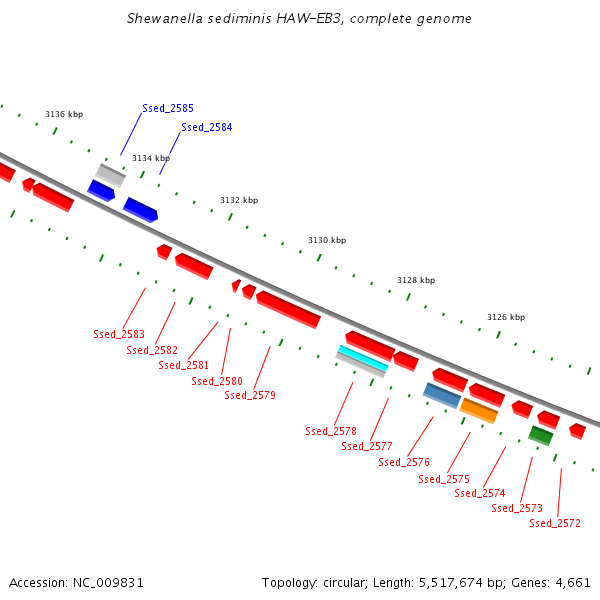 Shewanella sediminis HAW-EB3, complete genome

3136 kbp
Ssed_2585
Ssed_2584
3134 kbp
3132 kbp
3130 kbp
3128 kbp
3126 kbp

Ssed_2583
Ssed_2582
Ssed_2581
Ssed_2580
Ssed_2579
Ssed_2578
Ssed_2577
Ssed_2576
Ssed_2575
Ssed_2574
Ssed_2573
Ssed_2572

Accession: NC_009831

Topology: circular; Length: 5,517,674 bp; Genes: 4,661